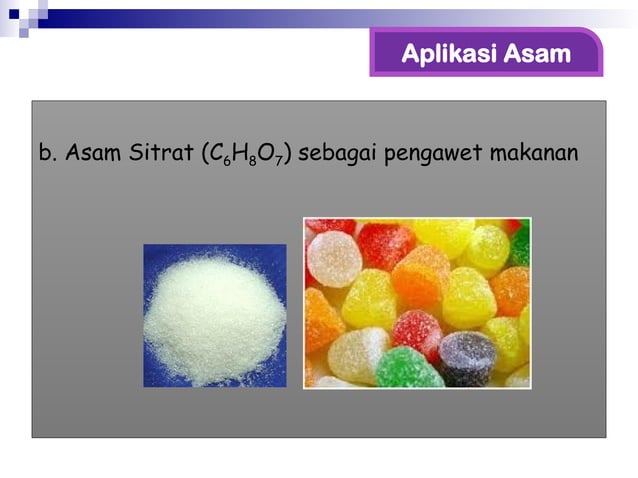 Aplikasi Asam

b. Asam Sitrat ($C_6H_8O_7$) sebagai pengawet makanan